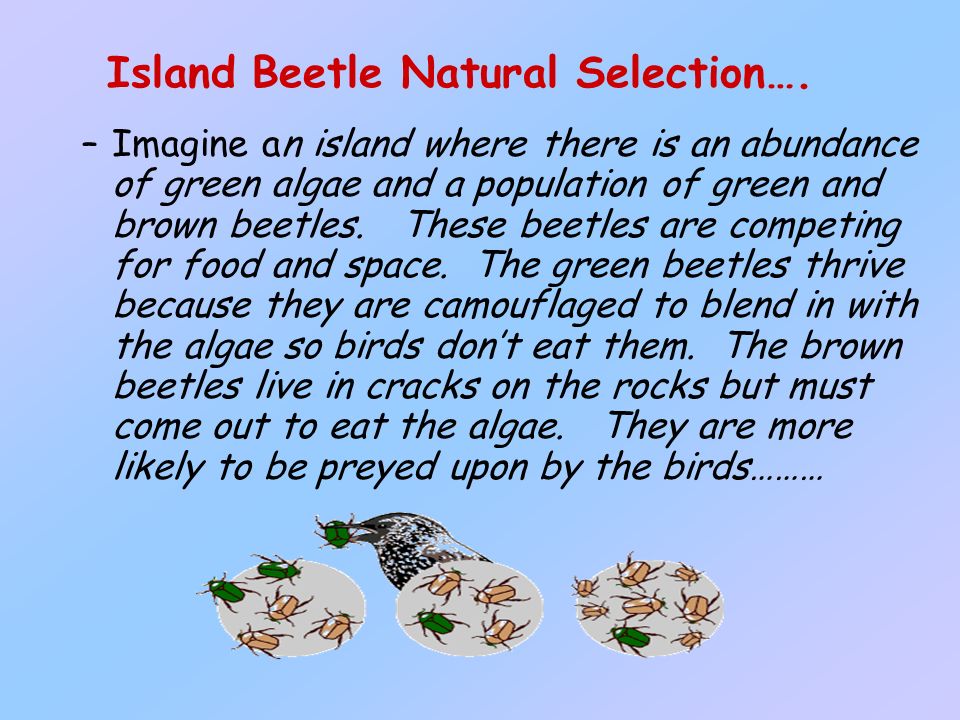 Island Beetle Natural Selection….

– Imagine an island where there is an abundance of green algae and a population of green and brown beetles. These beetles are competing for food and space. The green beetles thrive because they are camouflaged to blend in with the algae so birds don't eat them. The brown beetles live in cracks on the rocks but must come out to eat the algae. They are more likely to be preyed upon by the birds………